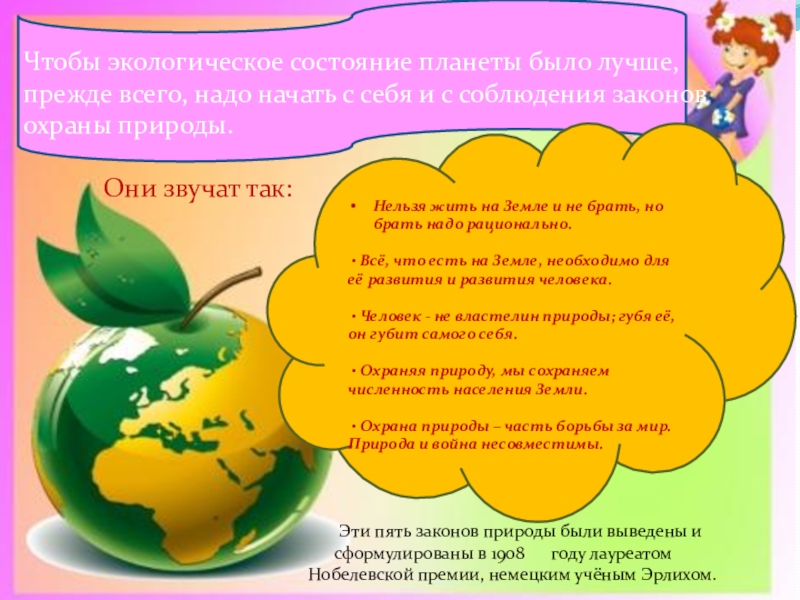 Чтобы экологическое состояние планеты было лучше, прежде всего, надо начать с себя и с соблюдения законов охраны природы.

Они звучат так:

• Нельзя жить на Земле и не брать, но брать надо рационально.

• Всё, что есть на Земле, необходимо для её развития и развития человека.

• Человек - не властелин природы; губя её, он губит самого себя.

• Охраняя природу, мы сохраняем численность населения Земли.

• Охрана природы – часть борьбы за мир. Природа и война несовместимы.

Эти пять законов природы были выведены и сформулированы в 1908 году лауреатом Нобелевской премии, немецким учёным Эрлихом.